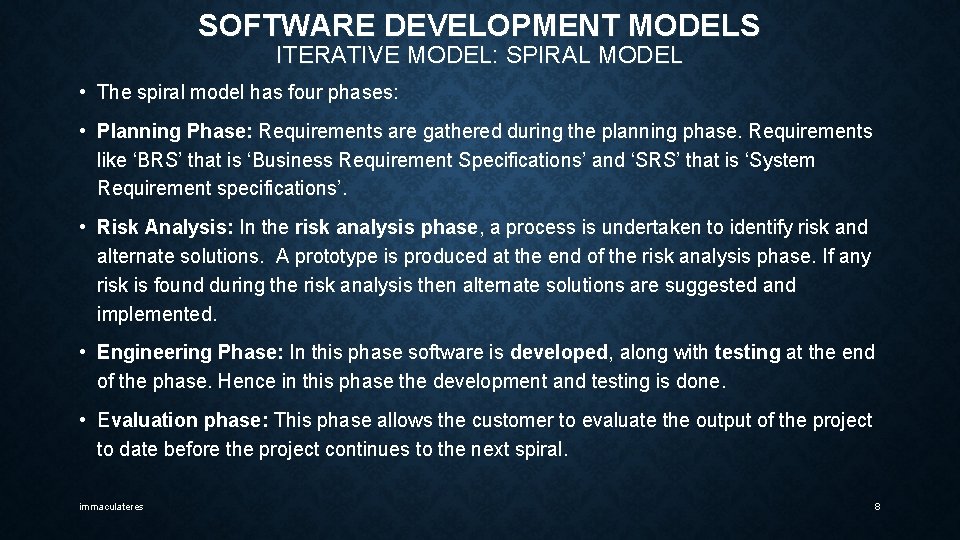 SOFTWARE DEVELOPMENT MODELS
ITERATIVE MODEL: SPIRAL MODEL

• The spiral model has four phases:

• Planning Phase: Requirements are gathered during the planning phase. Requirements like ‘BRS’ that is ‘Business Requirement Specifications’ and ‘SRS’ that is ‘System Requirement specifications’.

• Risk Analysis: In the risk analysis phase, a process is undertaken to identify risk and alternate solutions. A prototype is produced at the end of the risk analysis phase. If any risk is found during the risk analysis then alternate solutions are suggested and implemented.

• Engineering Phase: In this phase software is developed, along with testing at the end of the phase. Hence in this phase the development and testing is done.

• Evaluation phase: This phase allows the customer to evaluate the output of the project to date before the project continues to the next spiral.

immaculateres

8